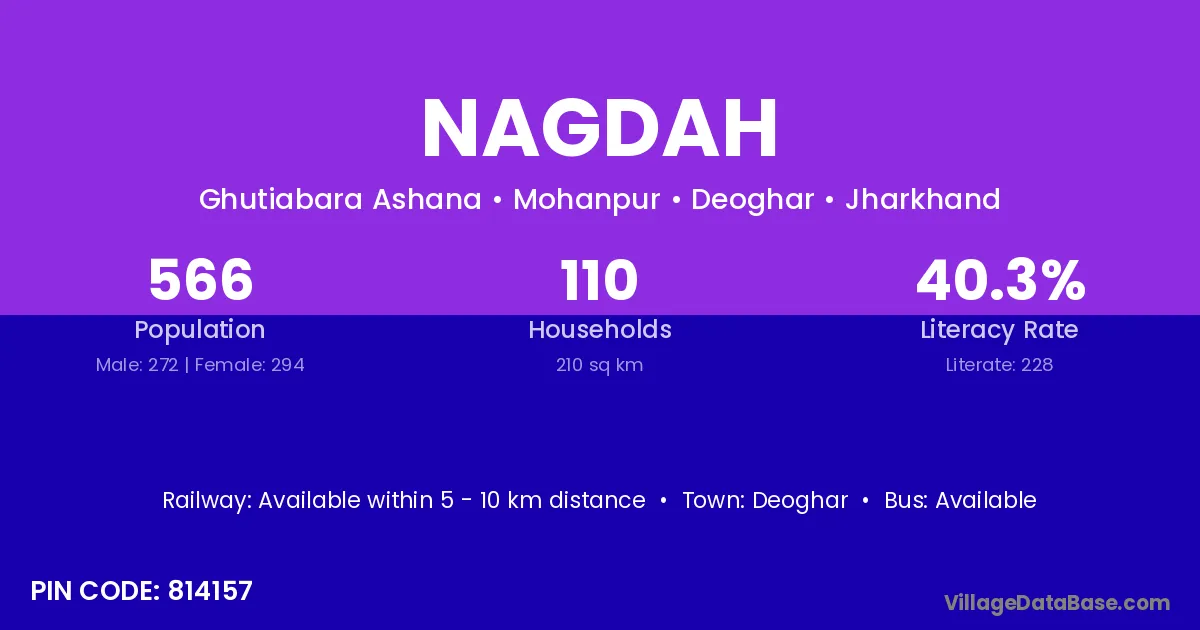 NAGDAH

Ghutiabara Ashana • Mohanpur • Deoghar • Jharkhand

566
Population
Male: 272 | Female: 294

110
Households
210 sq km

40.3%
Literacy Rate
Literate: 228

Railway: Available within 5 - 10 km distance • Town: Deoghar • Bus: Available

PIN CODE: 814157

VillageDataBase.com